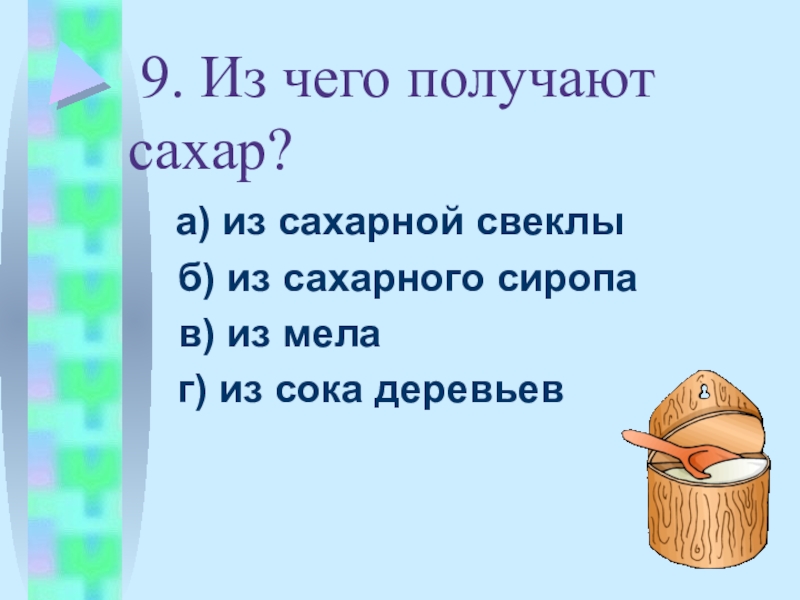 9. Из чего получают сахар?

а) из сахарной свеклы

б) из сахарного сиропа

в) из мела

г) из сока деревьев